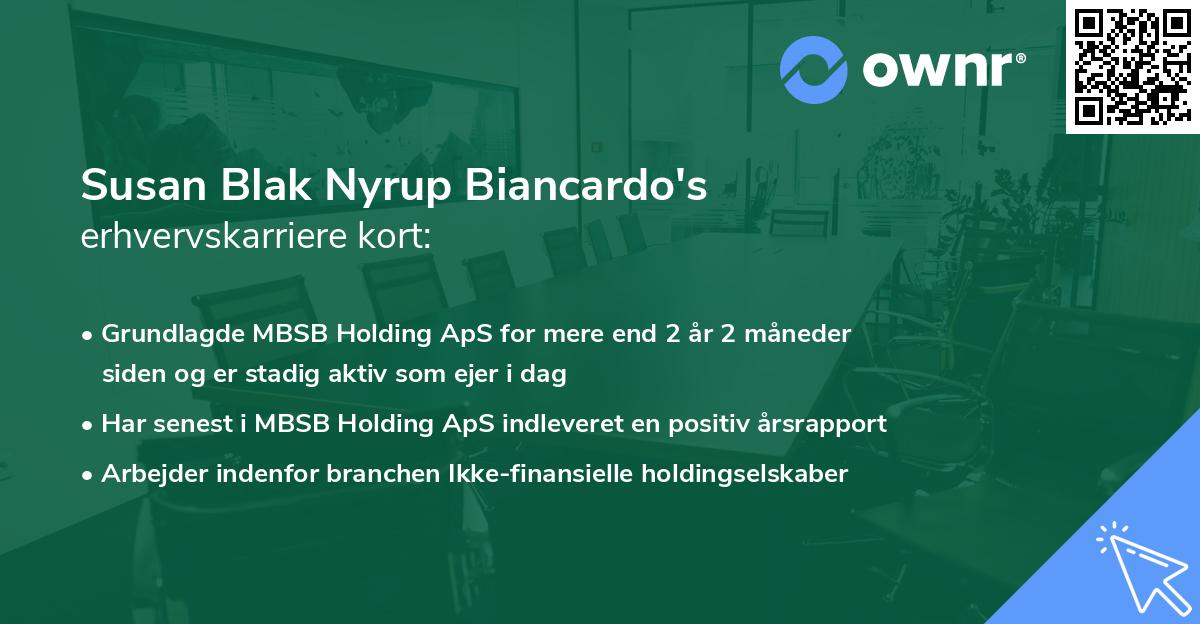 ownr®

Susan Blak Nyrup Biancardo's
erhvervskarriere kort:

• Grundlagde MBSB Holding ApS for mere end 2 år 2 måneder siden og er stadig aktiv som ejer i dag
• Har senest i MBSB Holding ApS indleveret en positiv årsrapport
• Arbejder indenfor branchen Ikke-finansielle holdingselskaber